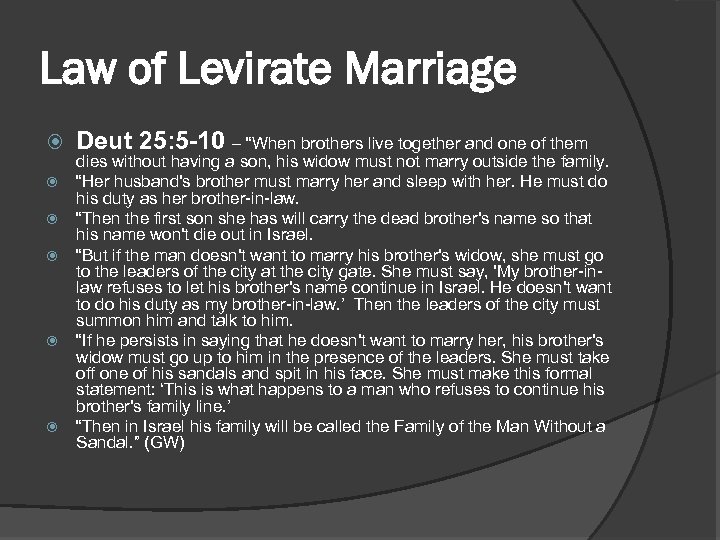 Law of Levirate Marriage

Deut 25:5-10 – "When brothers live together and one of them dies without having a son, his widow must not marry outside the family.

"Her husband's brother must marry her and sleep with her. He must do his duty as her brother-in-law.

"Then the first son she has will carry the dead brother's name so that his name won't die out in Israel.

"But if the man doesn't want to marry his brother's widow, she must go to the leaders of the city at the city gate. She must say, 'My brother-in-law refuses to let his brother's name continue in Israel. He doesn't want to do his duty as my brother-in-law.' Then the leaders of the city must summon him and talk to him.

"If he persists in saying that he doesn't want to marry her, his brother's widow must go up to him in the presence of the leaders. She must take off one of his sandals and spit in his face. She must make this formal statement: 'This is what happens to a man who refuses to continue his brother's family line.'

"Then in Israel his family will be called the Family of the Man Without a Sandal." (GW)